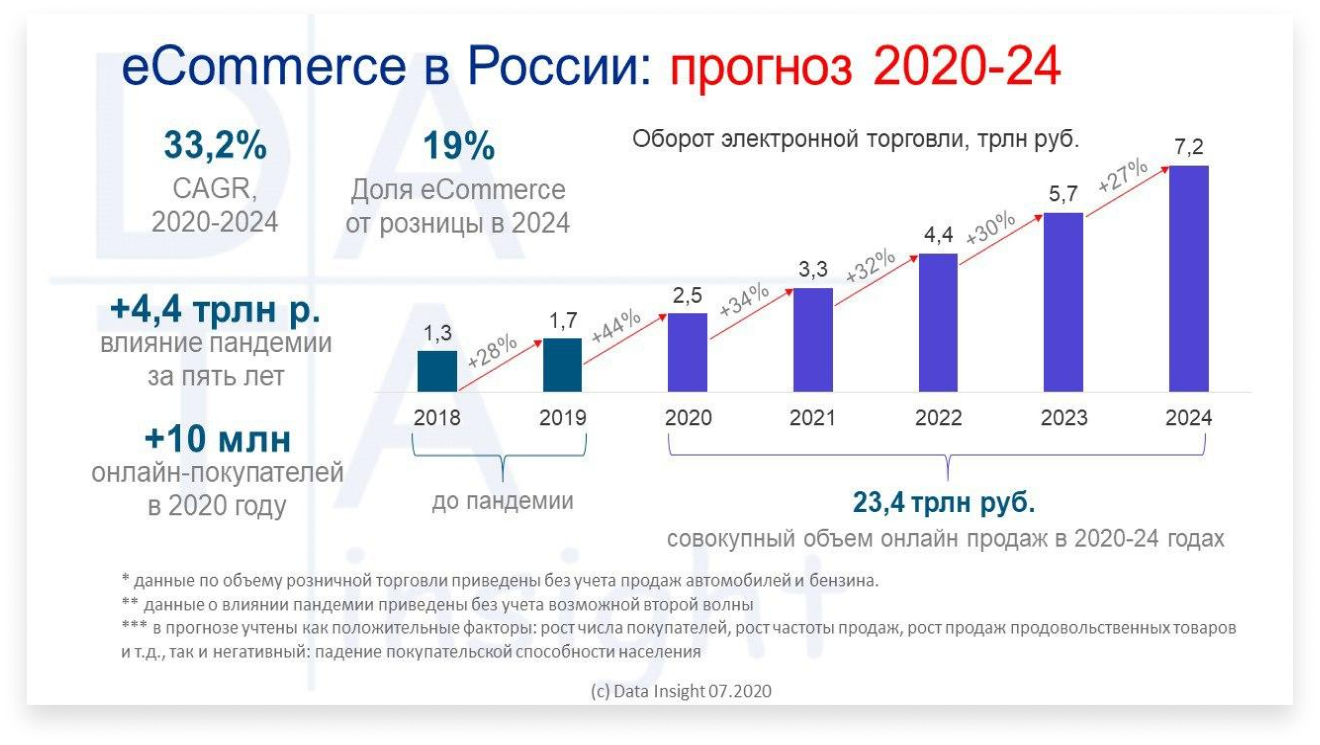 eCommerce в России: прогноз 2020-24

33,2%
CAGR,
2020-2024

19%
Доля eCommerce
от розницы в 2024

+4,4 трлн р.
влияние пандемии
за пять лет

+10 млн
онлайн-покупателей
в 2020 году

Оборот электронной торговли, трлн руб.

1,3
+28%
1,7
+44%
2,5
+34%
3,3
+32%
4,4
+30%
5,7
+27%
7,2

2018
2019
2020
2021
2022
2023
2024

до пандемии

23,4 трлн руб.
совокупный объем онлайн продаж в 2020-24 годах

* данные по объему розничной торговли приведены без учета продаж автомобилей и бензина.
** данные о влиянии пандемии приведены без учета возможной второй волны
*** в прогнозе учтены как положительные факторы: рост числа покупателей, рост частоты продаж, рост продаж продовольственных товаров и т.д., так и негативный: падение покупательской способности населения

(c) Data Insight 07.2020